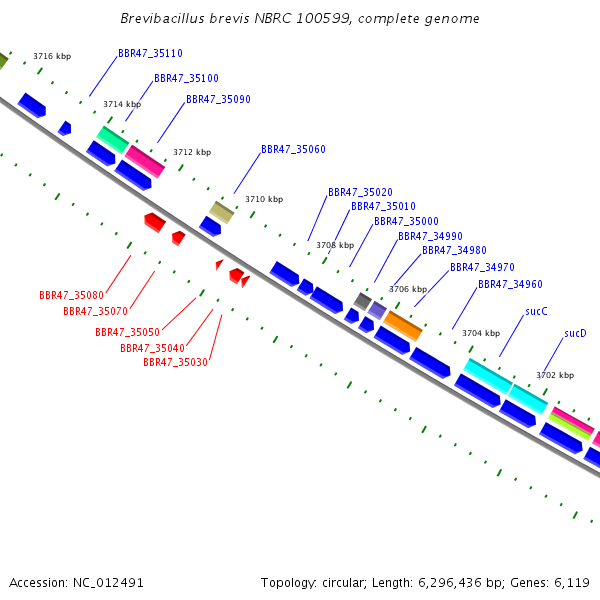 Brevibacillus brevis NBRC 100599, complete genome

3716 kbp
BBR47_35110
BBR47_35100
3714 kbp
BBR47_35090
3712 kbp
BBR47_35060
3710 kbp
BBR47_35020
BBR47_35010
BBR47_35000
3708 kbp
BBR47_34990
BBR47_34980
BBR47_34970
3706 kbp
BBR47_34960
sucC
3704 kbp
sucD
3702 kbp

BBR47_35080
BBR47_35070
BBR47_35050
BBR47_35040
BBR47_35030

Accession: NC_012491
Topology: circular; Length: 6,296,436 bp; Genes: 6,119